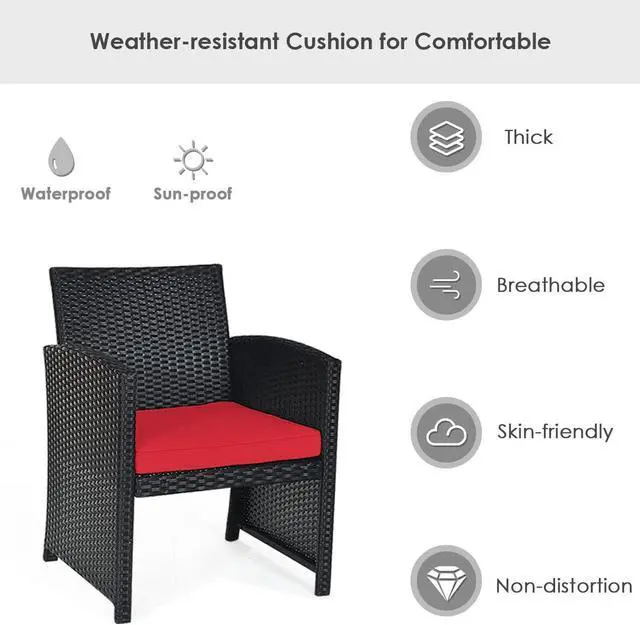 Weather-resistant Cushion for Comfortable

Waterproof

Sun-proof

Thick

Breathable

Skin-friendly

Non-distortion